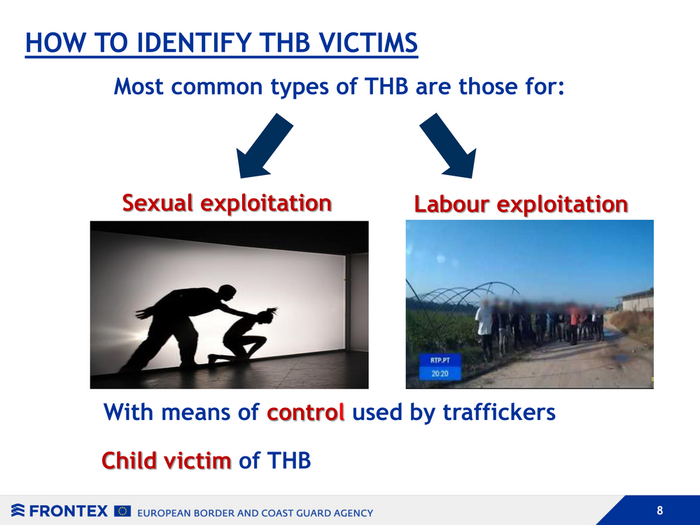 HOW TO IDENTIFY THB VICTIMS

Most common types of THB are those for:

Sexual exploitation

Labour exploitation

RTP.PT
20:20

With means of control used by traffickers

Child victim of THB

FRONTEX EUROPEAN BORDER AND COAST GUARD AGENCY

8